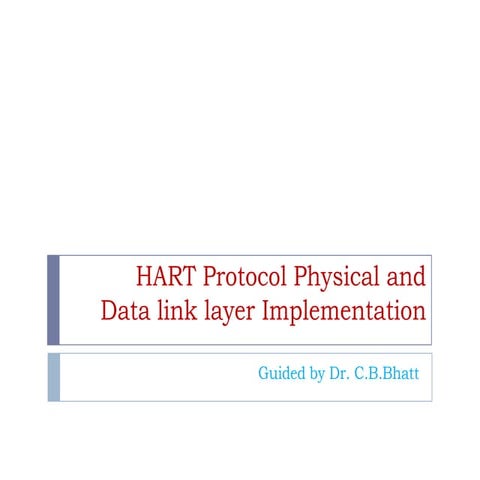 HART Protocol Physical and Data link layer Implementation

Guided by Dr. C.B.Bhatt